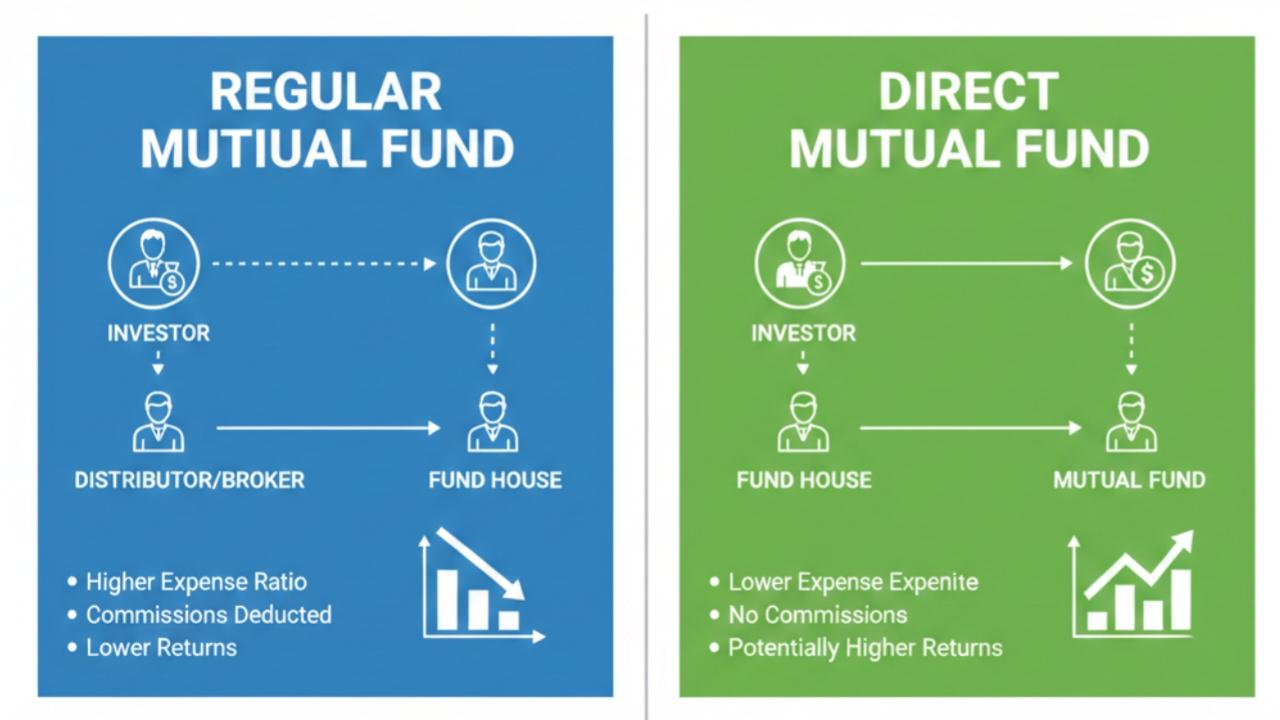 REGULAR MUTIUAL FUND

INVESTOR

DISTRIBUTOR/BROKER

FUND HOUSE

• Higher Expense Ratio
• Commissions Deducted
• Lower Returns

DIRECT MUTUAL FUND

INVESTOR

FUND HOUSE

MUTUAL FUND

• Lower Expense Expenite
• No Commissions
• Potentially Higher Returns